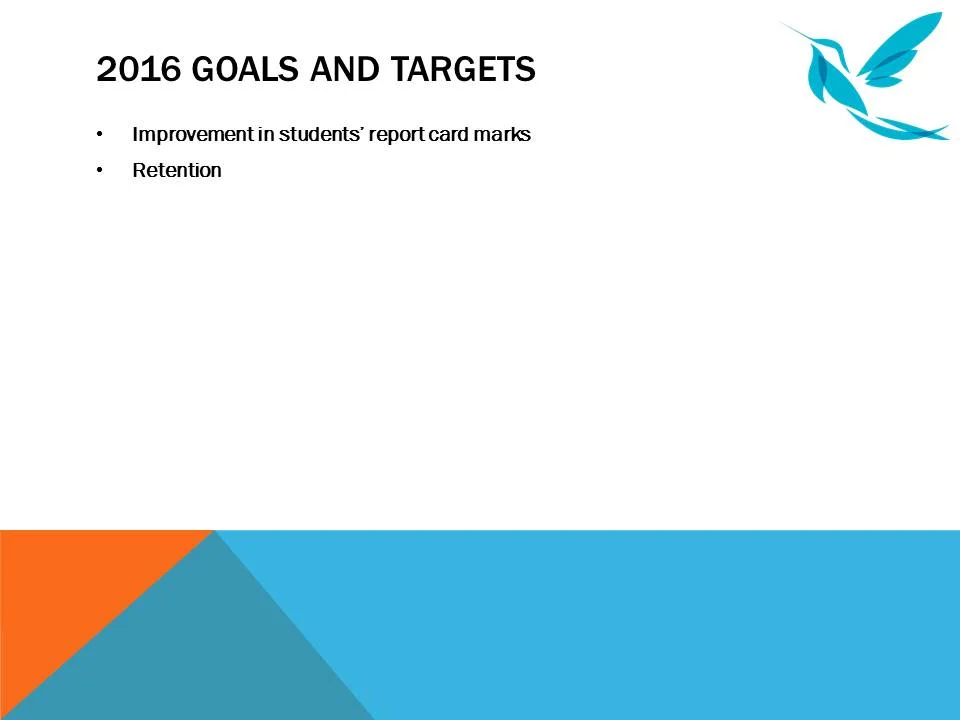 2016 GOALS AND TARGETS

• Improvement in students' report card marks
• Retention